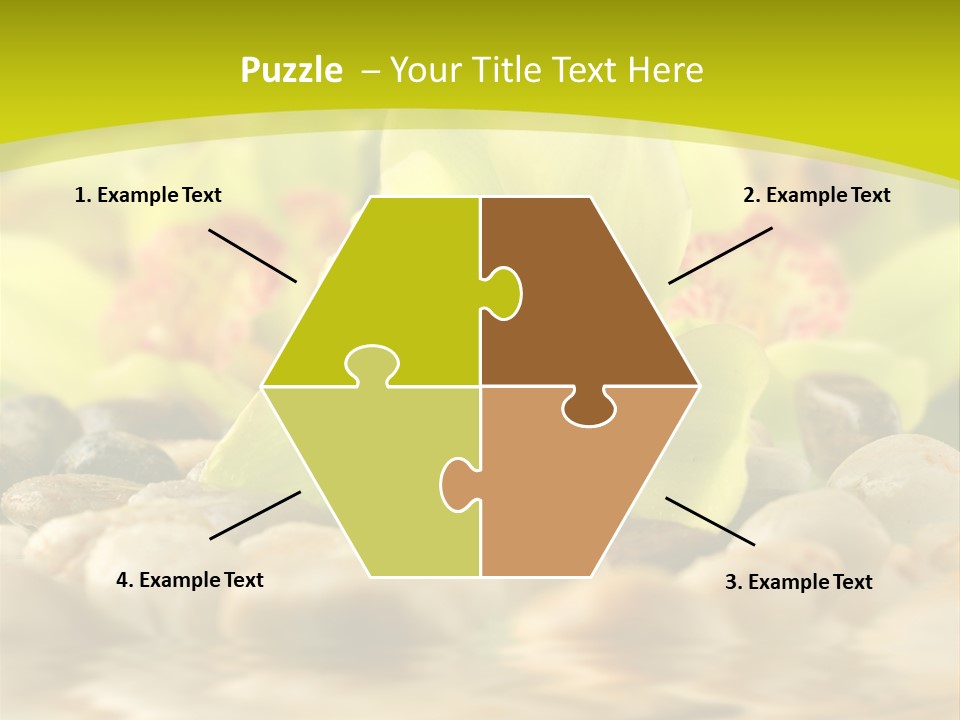 Puzzle – Your Title Text Here

1. Example Text

2. Example Text

4. Example Text

3. Example Text